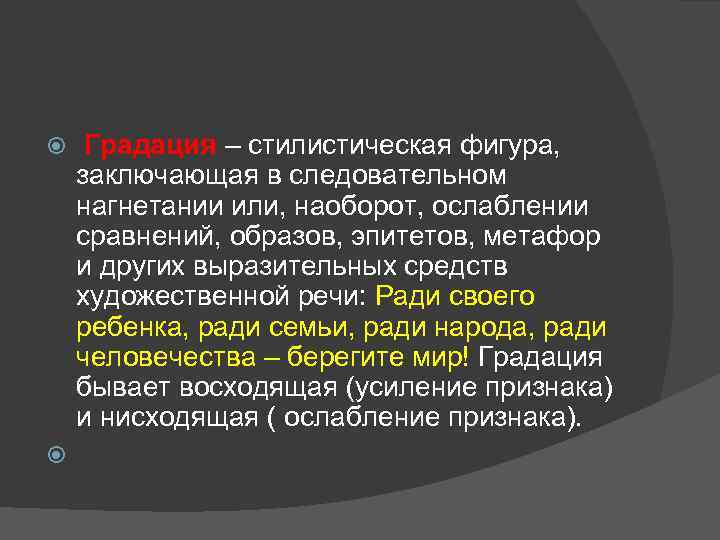 Градация – стилистическая фигура, заключающая в следовательном нагнетании или, наоборот, ослаблении сравнений, образов, эпитетов, метафор и других выразительных средств художественной речи: Ради своего ребенка, ради семьи, ради народа, ради человечества – берегите мир! Градация бывает восходящая (усиление признака) и нисходящая ( ослабление признака).